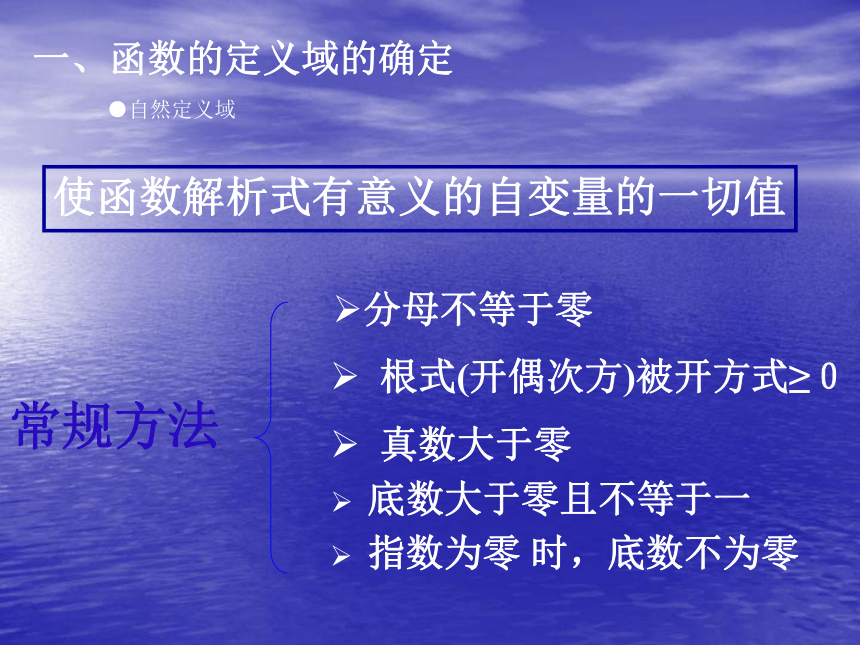 一、函数的定义域的确定

●自然定义域

使函数解析式有意义的自变量的一切值

常规方法

➢分母不等于零

➢ 根式(开偶次方)被开方式$\geq 0$

➢ 真数大于零

➢ 底数大于零且不等于一

➢ 指数为零 时，底数不为零